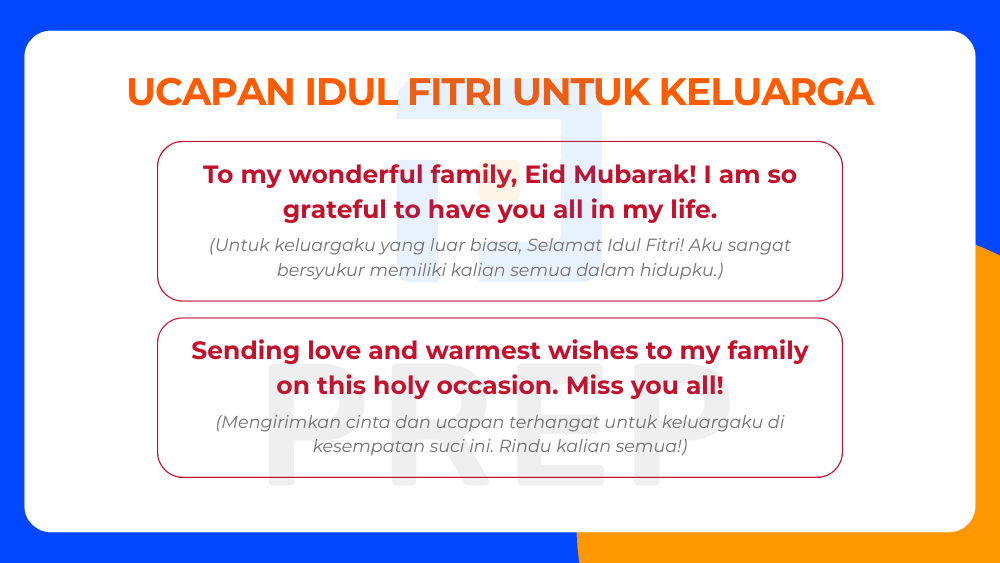 UCAPAN IDUL FITRI UNTUK KELUARGA

To my wonderful family, Eid Mubarak! I am so grateful to have you all in my life.

(Untuk keluargaku yang luar biasa, Selamat Idul Fitri! Aku sangat bersyukur memiliki kalian semua dalam hidupku.)

Sending love and warmest wishes to my family on this holy occasion. Miss you all!

(Mengirimkan cinta dan ucapan terhangat untuk keluargaku di kesempatan suci ini. Rindu kalian semua!)

PREP